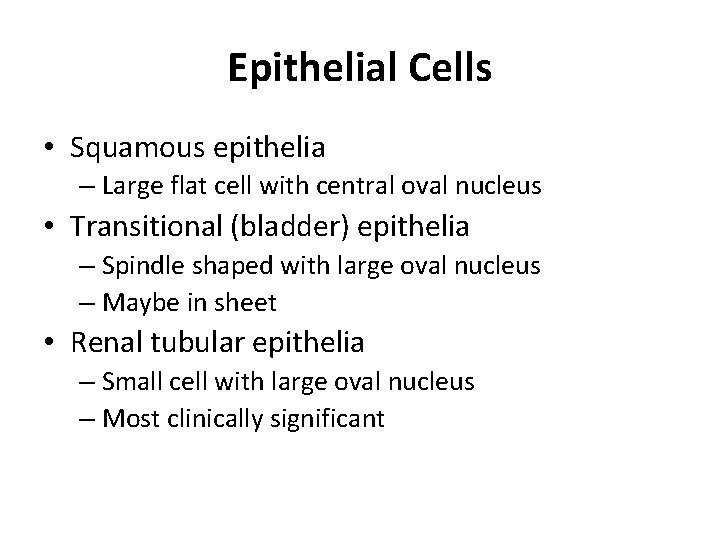 Epithelial Cells

• Squamous epithelia
– Large flat cell with central oval nucleus
• Transitional (bladder) epithelia
– Spindle shaped with large oval nucleus
– Maybe in sheet
• Renal tubular epithelia
– Small cell with large oval nucleus
– Most clinically significant